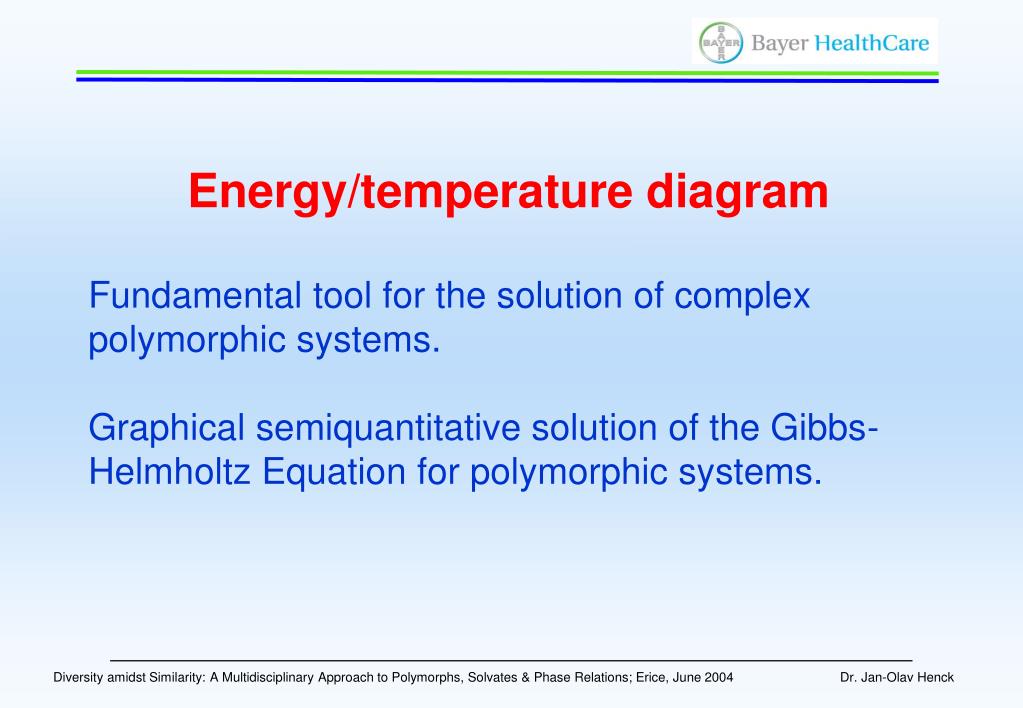 BAYER Bayer HealthCare

Energy/temperature diagram

Fundamental tool for the solution of complex polymorphic systems.

Graphical semiquantitative solution of the Gibbs-Helmholtz Equation for polymorphic systems.

Diversity amidst Similarity: A Multidisciplinary Approach to Polymorphs, Solvates & Phase Relations; Erice, June 2004 Dr. Jan-Olav Henck